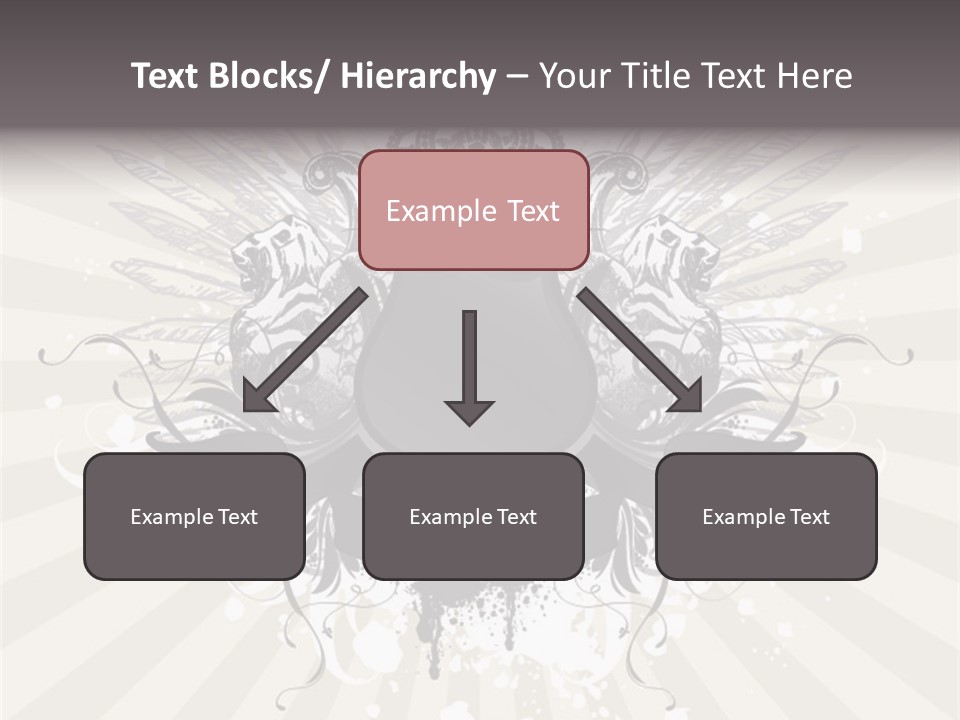 Text Blocks/ Hierarchy – Your Title Text Here

Example Text

Example Text

Example Text

Example Text